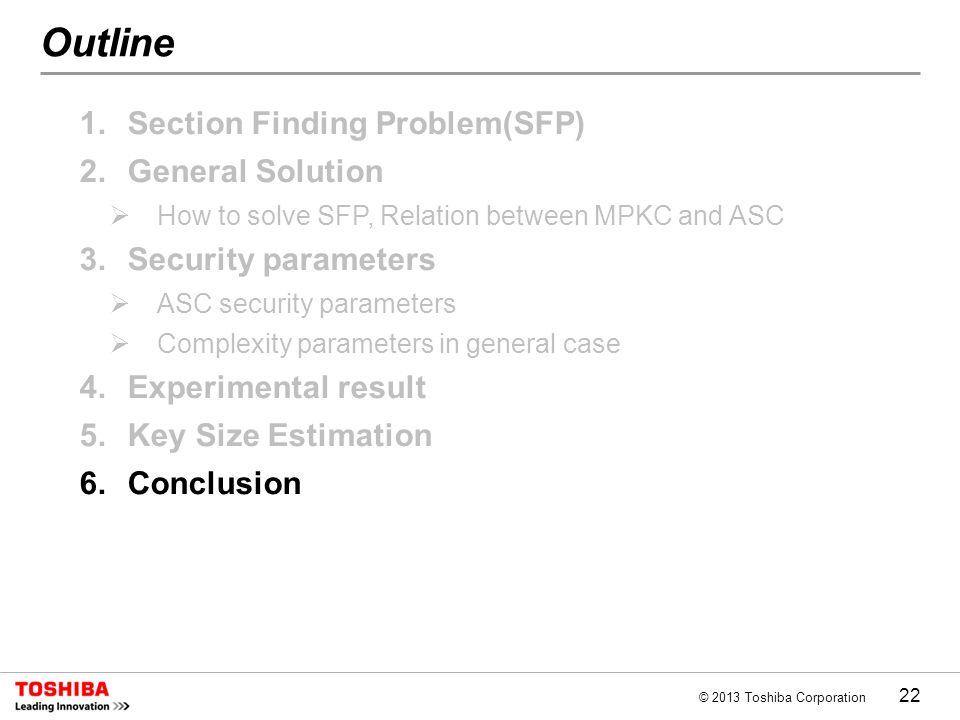 Outline

1. Section Finding Problem(SFP)
2. General Solution
➢ How to solve SFP, Relation between MPKC and ASC
3. Security parameters
➢ ASC security parameters
➢ Complexity parameters in general case
4. Experimental result
5. Key Size Estimation
6. Conclusion

TOSHIBA
Leading Innovation >>>

© 2013 Toshiba Corporation 22